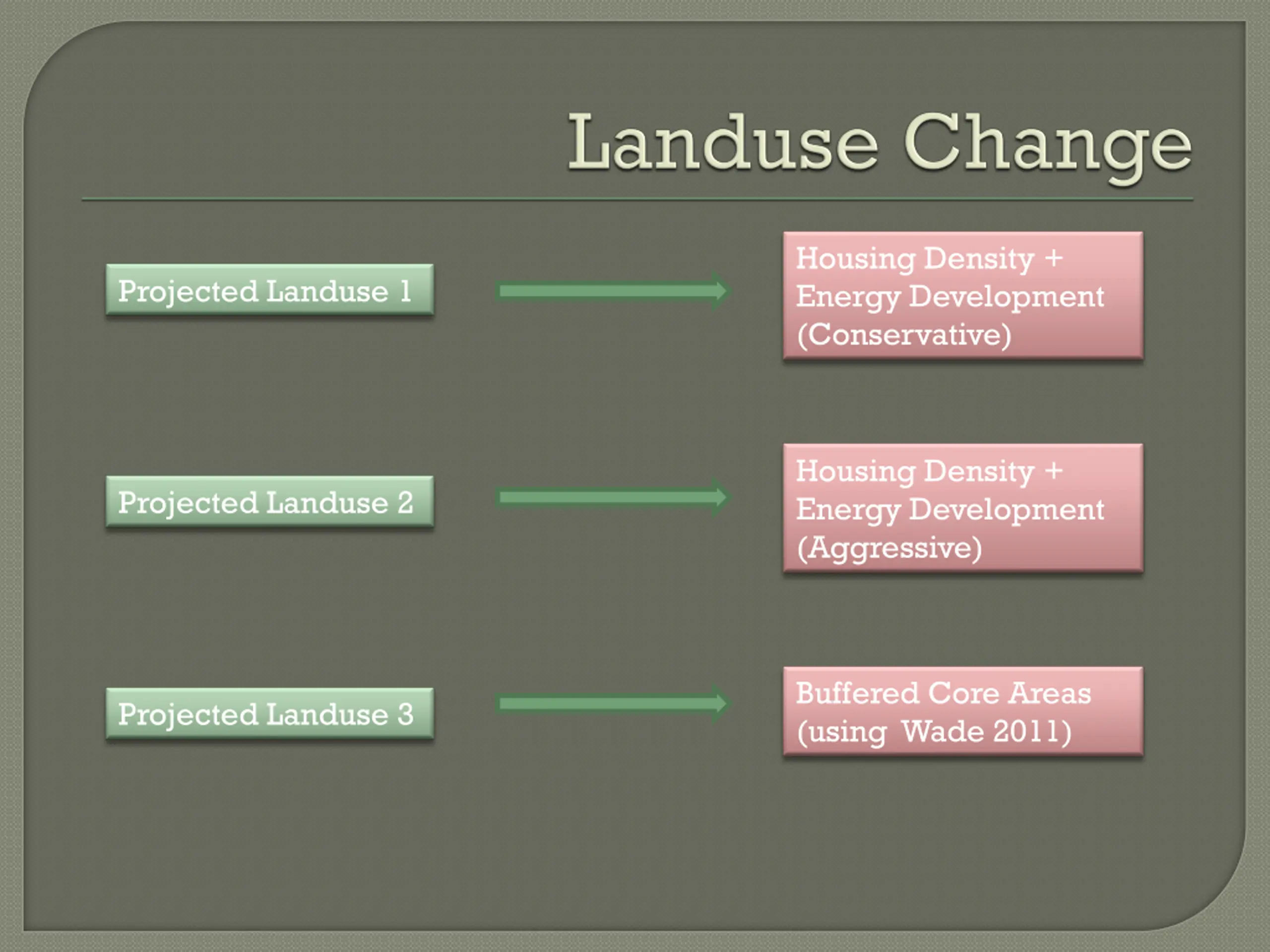 Landuse Change

Projected Landuse 1

Housing Density + Energy Development (Conservative)

Projected Landuse 2

Housing Density + Energy Development (Aggressive)

Projected Landuse 3

Buffered Core Areas (using Wade 2011)